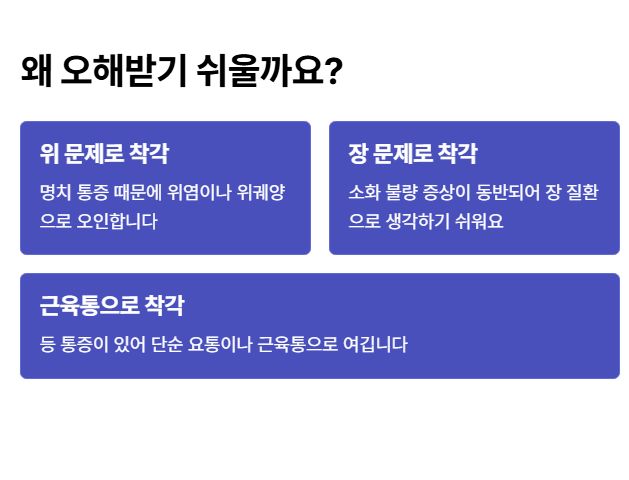 왜 오해받기 쉬울까요?

위 문제로 착각

명치 통증 때문에 위염이나 위궤양으로 오인합니다

장 문제로 착각

소화 불량 증상이 동반되어 장 질환으로 생각하기 쉬워요

근육통으로 착각

등 통증이 있어 단순 요통이나 근육통으로 여깁니다